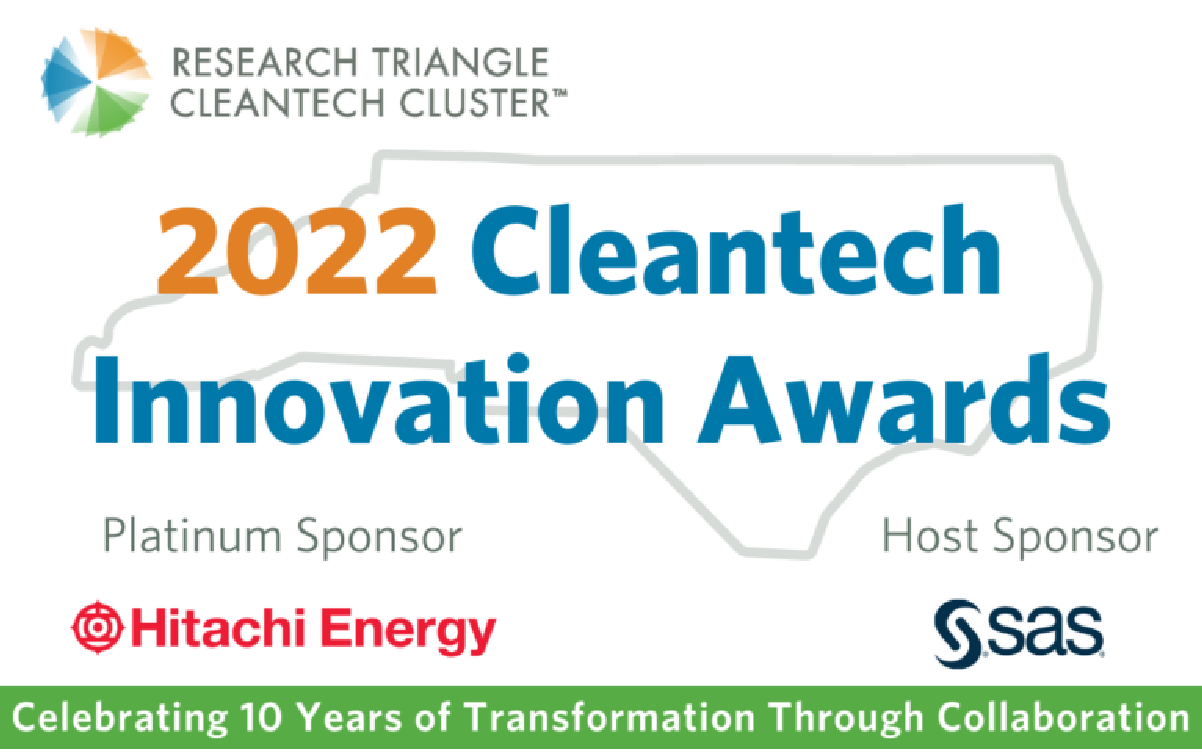 RESEARCH TRIANGLE
CLEANTECH CLUSTER™

2022 Cleantech Innovation Awards

Platinum Sponsor

Hitachi Energy

Host Sponsor

sas

Celebrating 10 Years of Transformation Through Collaboration